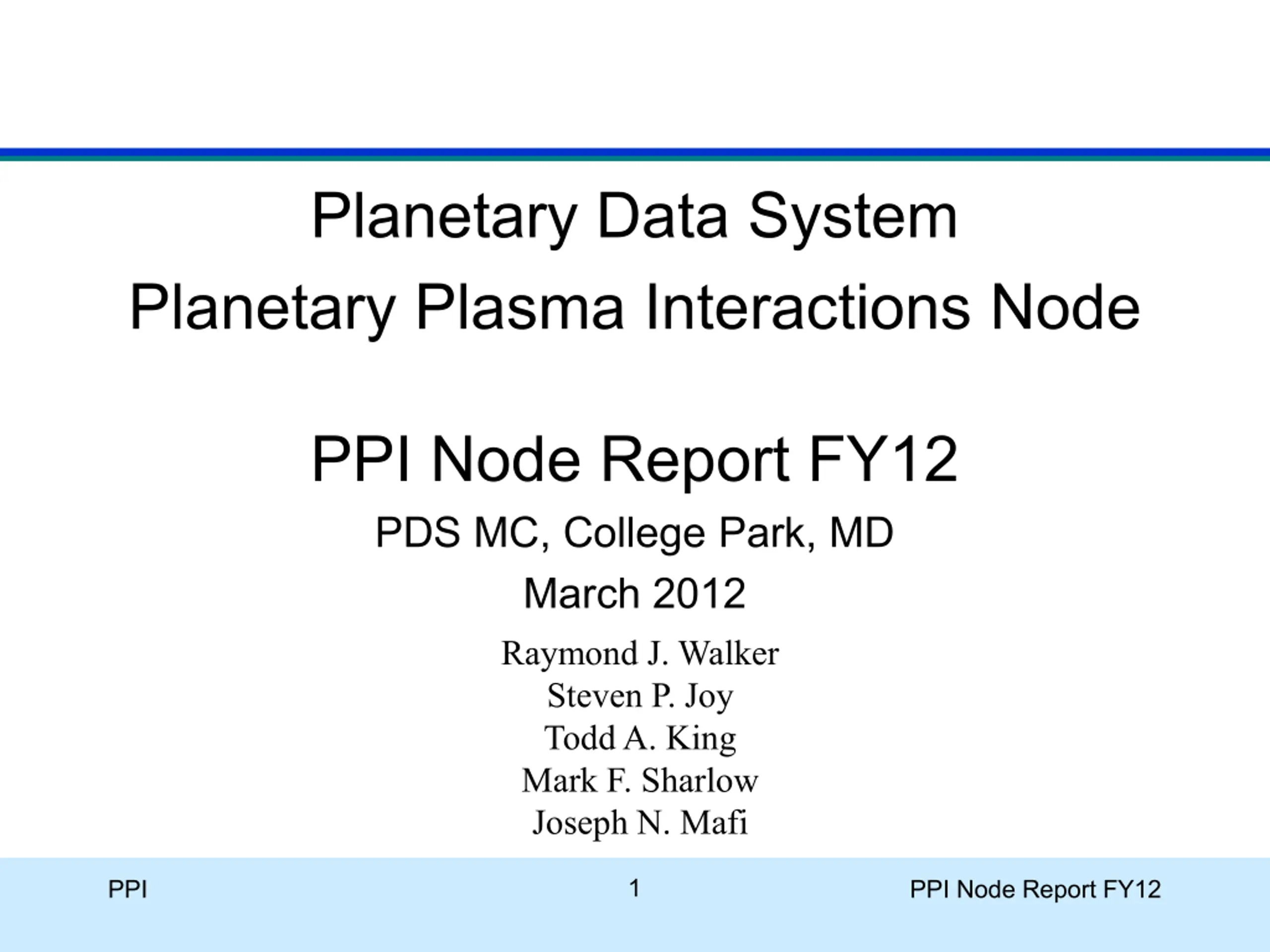 Planetary Data System
Planetary Plasma Interactions Node

PPI Node Report FY12

PDS MC, College Park, MD

March 2012

Raymond J. Walker
Steven P. Joy
Todd A. King
Mark F. Sharlow
Joseph N. Mafi

PPI

1

PPI Node Report FY12